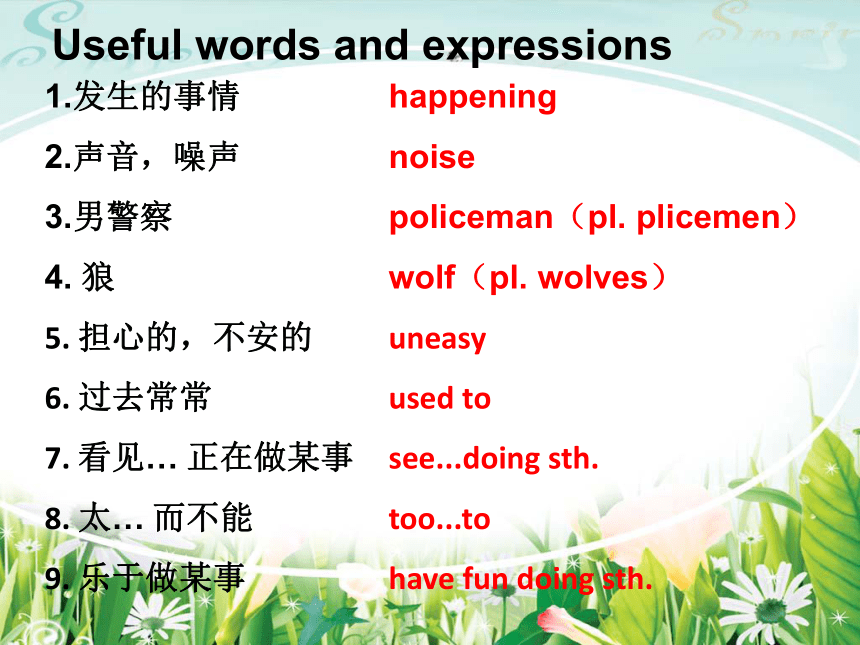 Useful words and expressions

1.发生的事情 happening

2.声音，噪声 noise

3.男警察 policeman（pl. plicemen）

4. 狼 wolf（pl. wolves）

5. 担心的，不安的 uneasy

6. 过去常常 used to

7. 看见… 正在做某事 see...doing sth.

8. 太… 而不能 too...to

9. 乐于做某事 have fun doing sth.